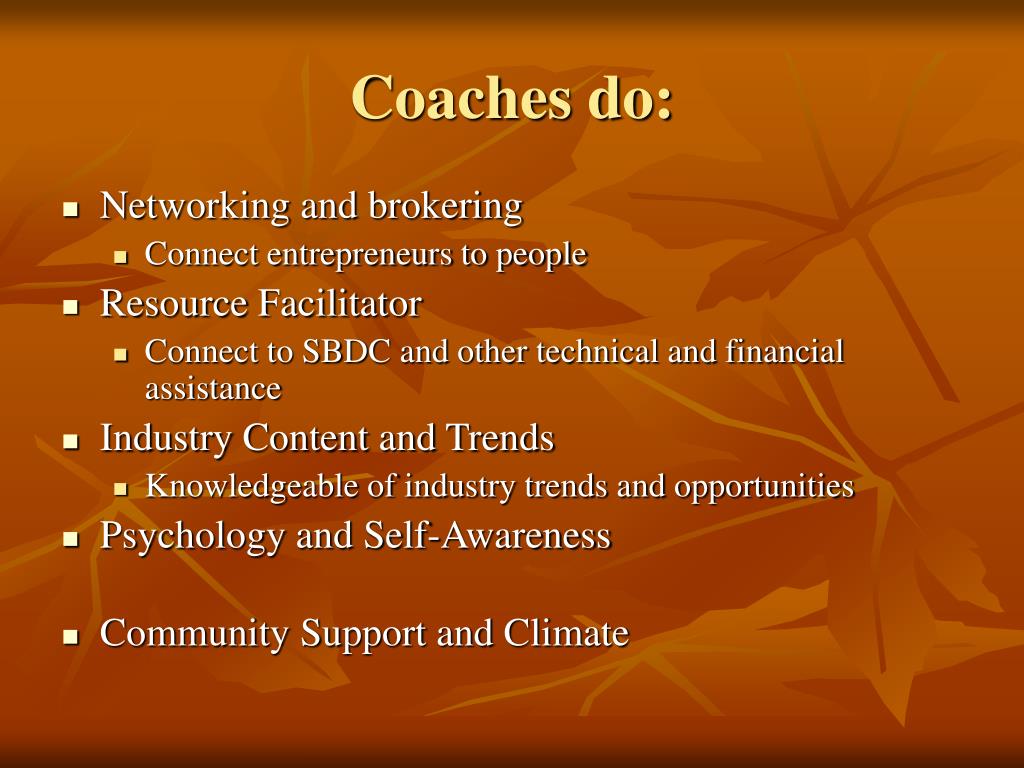 Coaches do:

- Networking and brokering
  - Connect entrepreneurs to people
- Resource Facilitator
  - Connect to SBDC and other technical and financial assistance
- Industry Content and Trends
  - Knowledgeable of industry trends and opportunities
- Psychology and Self-Awareness

- Community Support and Climate